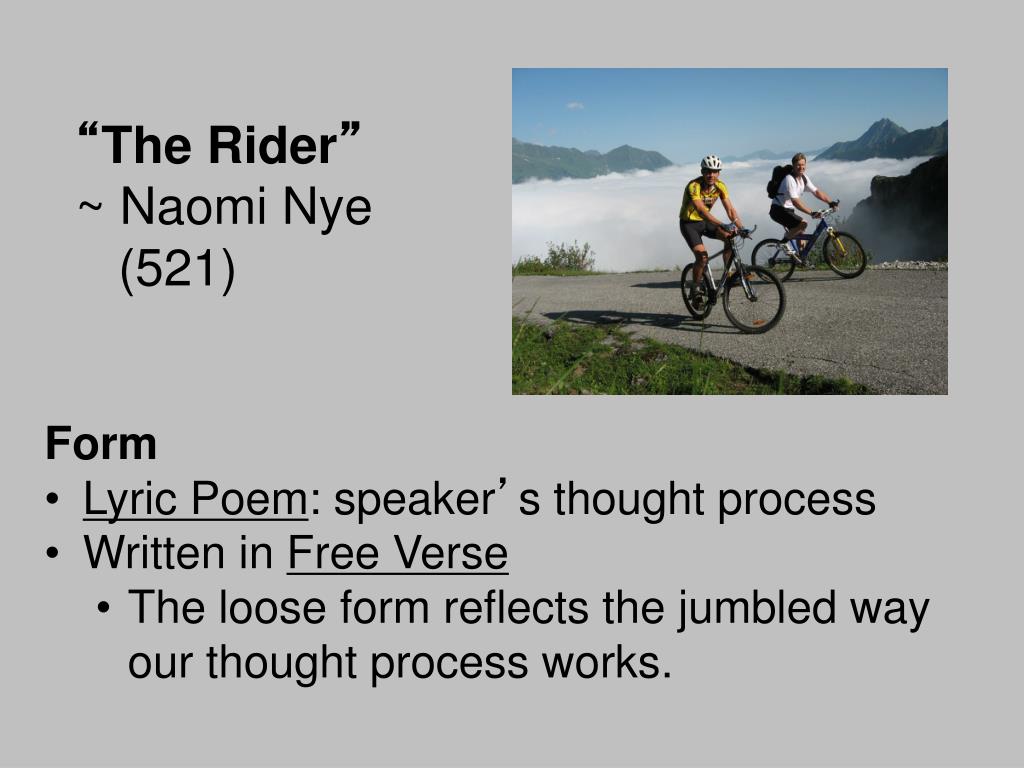 “The Rider”
~ Naomi Nye
(521)

Form
• Lyric Poem: speaker’s thought process
• Written in Free Verse
• The loose form reflects the jumbled way our thought process works.